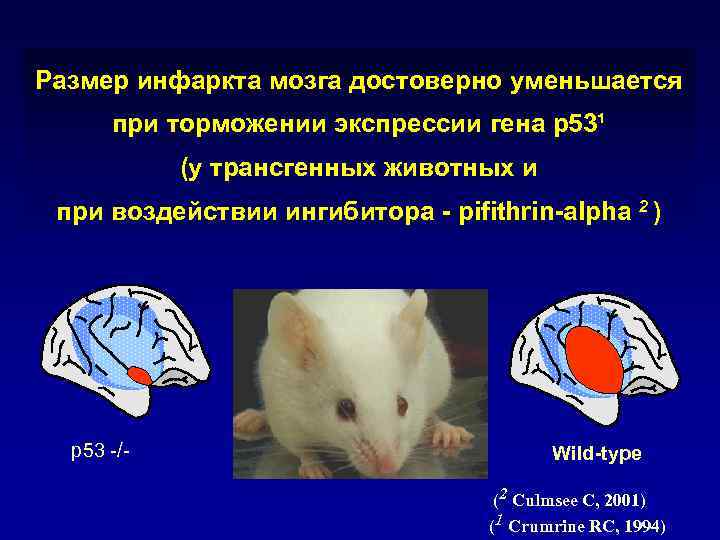 Размер инфаркта мозга достоверно уменьшается при торможении экспрессии гена p53$^1$ (у трансгенных животных и при воздействии ингибитора - pifithrin-alpha $^2$ )

p53 -/-

Wild-type

($^2$ Culmsee C, 2001)
($^1$ Crumrine RC, 1994)